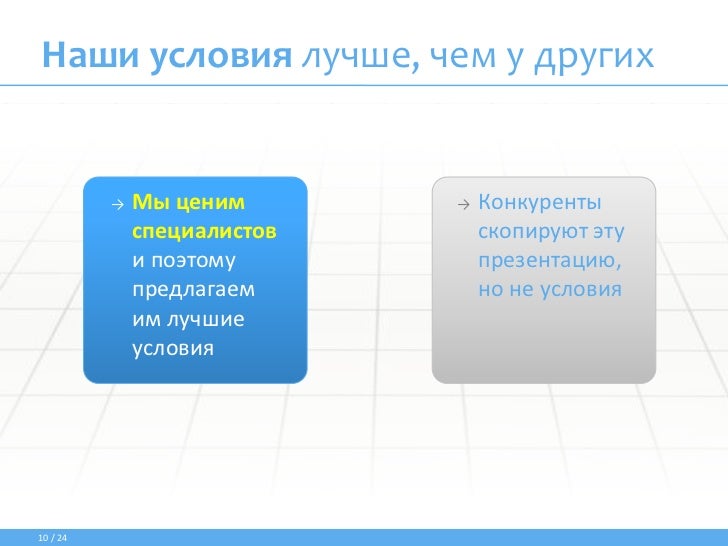 Наши условия лучше, чем у других

→ Мы ценим специалистов и поэтому предлагаем им лучшие условия

→ Конкуренты скопируют эту презентацию, но не условия

10 / 24